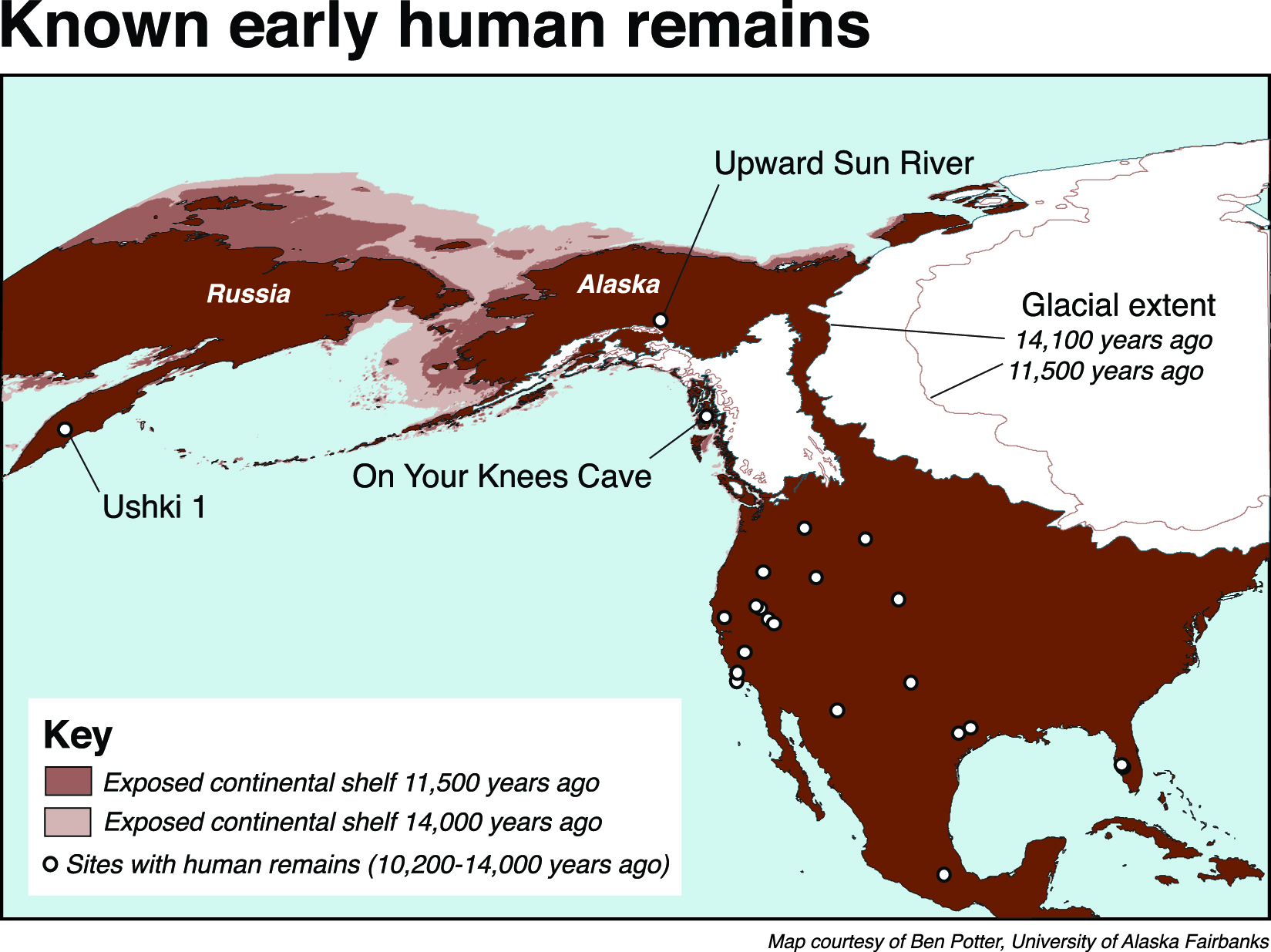 Known early human remains

Upward Sun River

Russia

Alaska

Glacial extent
14,100 years ago
11,500 years ago

On Your Knees Cave

Ushki 1

Key
Exposed continental shelf 11,500 years ago
Exposed continental shelf 14,000 years ago
Sites with human remains (10,200-14,000 years ago)

Map courtesy of Ben Potter, University of Alaska Fairbanks